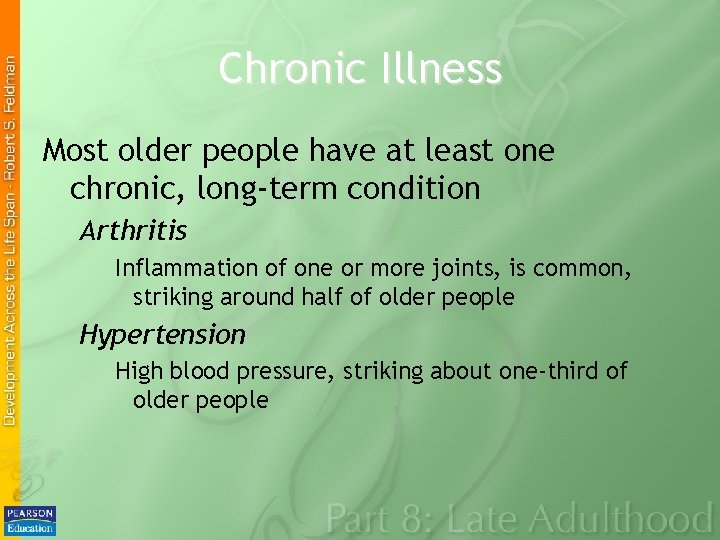 Development Across the Life Span - Robert S. Feldman

Chronic Illness

Most older people have at least one chronic, long-term condition

Arthritis

Inflammation of one or more joints, is common, striking around half of older people

Hypertension

High blood pressure, striking about one-third of older people

PEARSON Education

Part 8: Late Adulthood